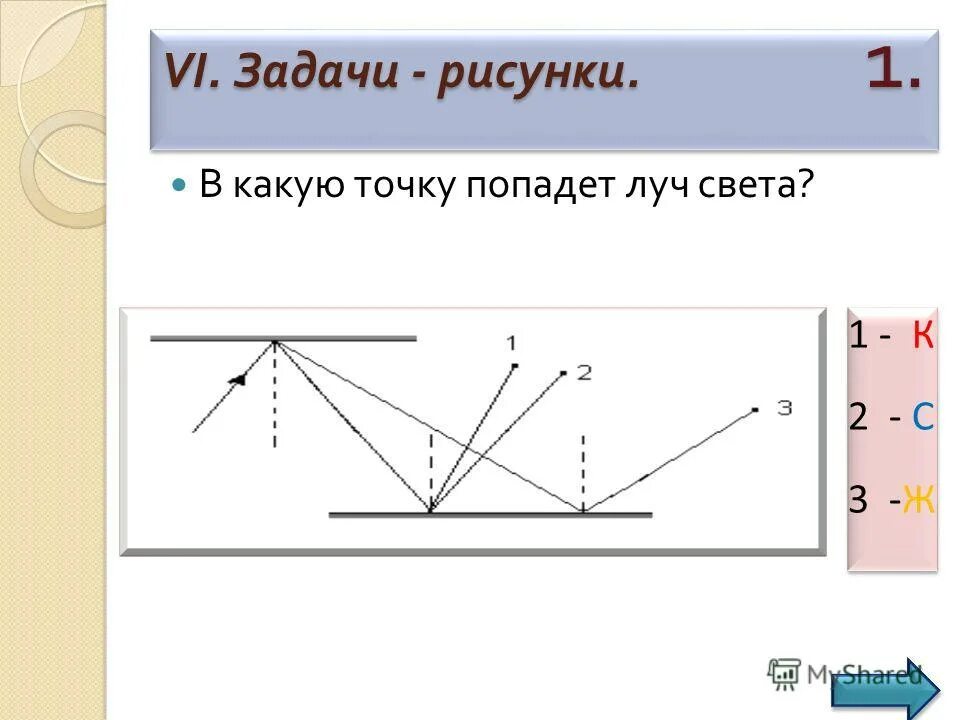 VI. Задачи - рисунки. 1.

В какую точку попадет луч света?

1

2

3

1 - К

2 - С

3 -Ж

MyShared